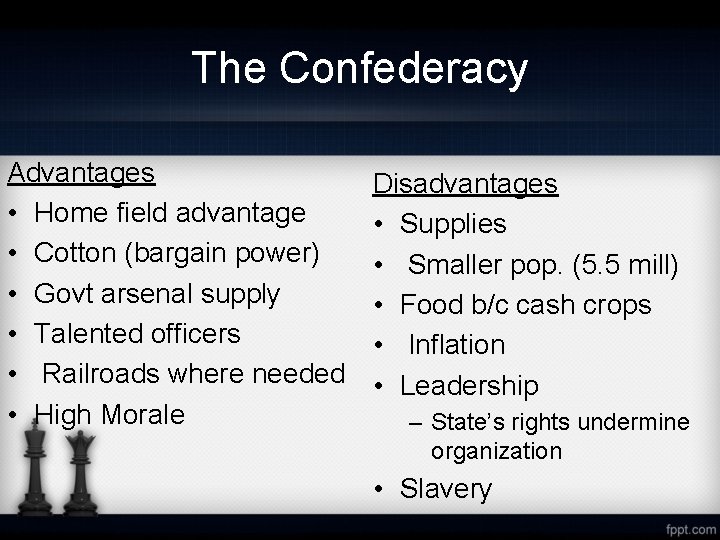 The Confederacy

Advantages
• Home field advantage
• Cotton (bargain power)
• Govt arsenal supply
• Talented officers
• Railroads where needed
• High Morale

Disadvantages
• Supplies
• Smaller pop. (5.5 mill)
• Food b/c cash crops
• Inflation
• Leadership
– State's rights undermine organization
• Slavery

fppt.com